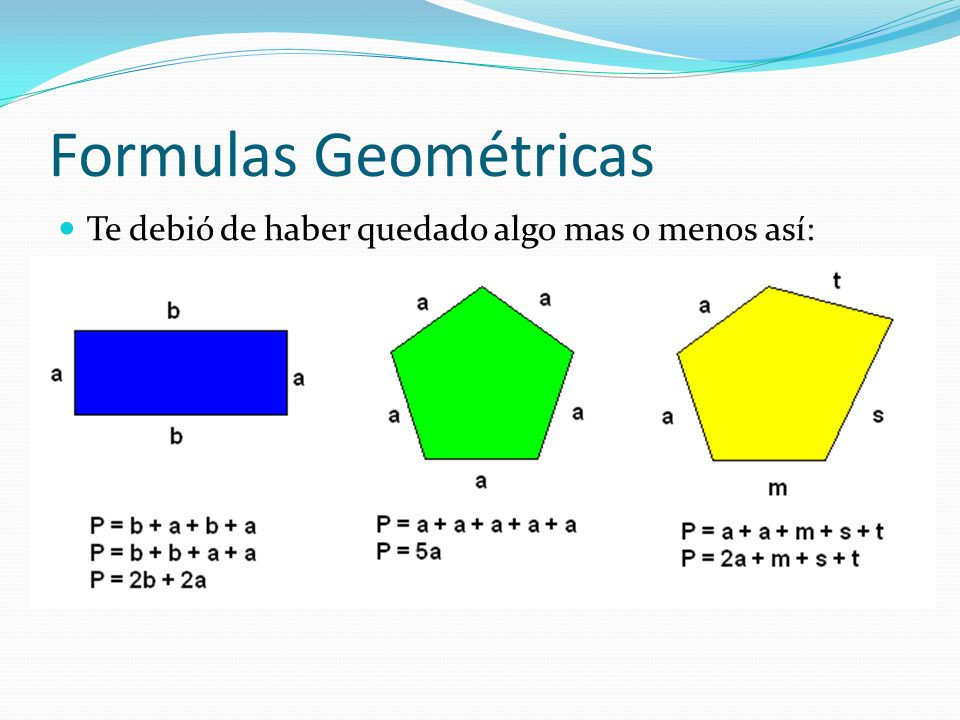 Formulas Geométricas

Te debió de haber quedado algo mas o menos así:

b
a
a
b

$P = b + a + b + a$
$P = b + b + a + a$
$P = 2b + 2a$

a
a
a
a
a

$P = a + a + a + a + a$
$P = 5a$

a
t
a
s
m

$P = a + a + m + s + t$
$P = 2a + m + s + t$